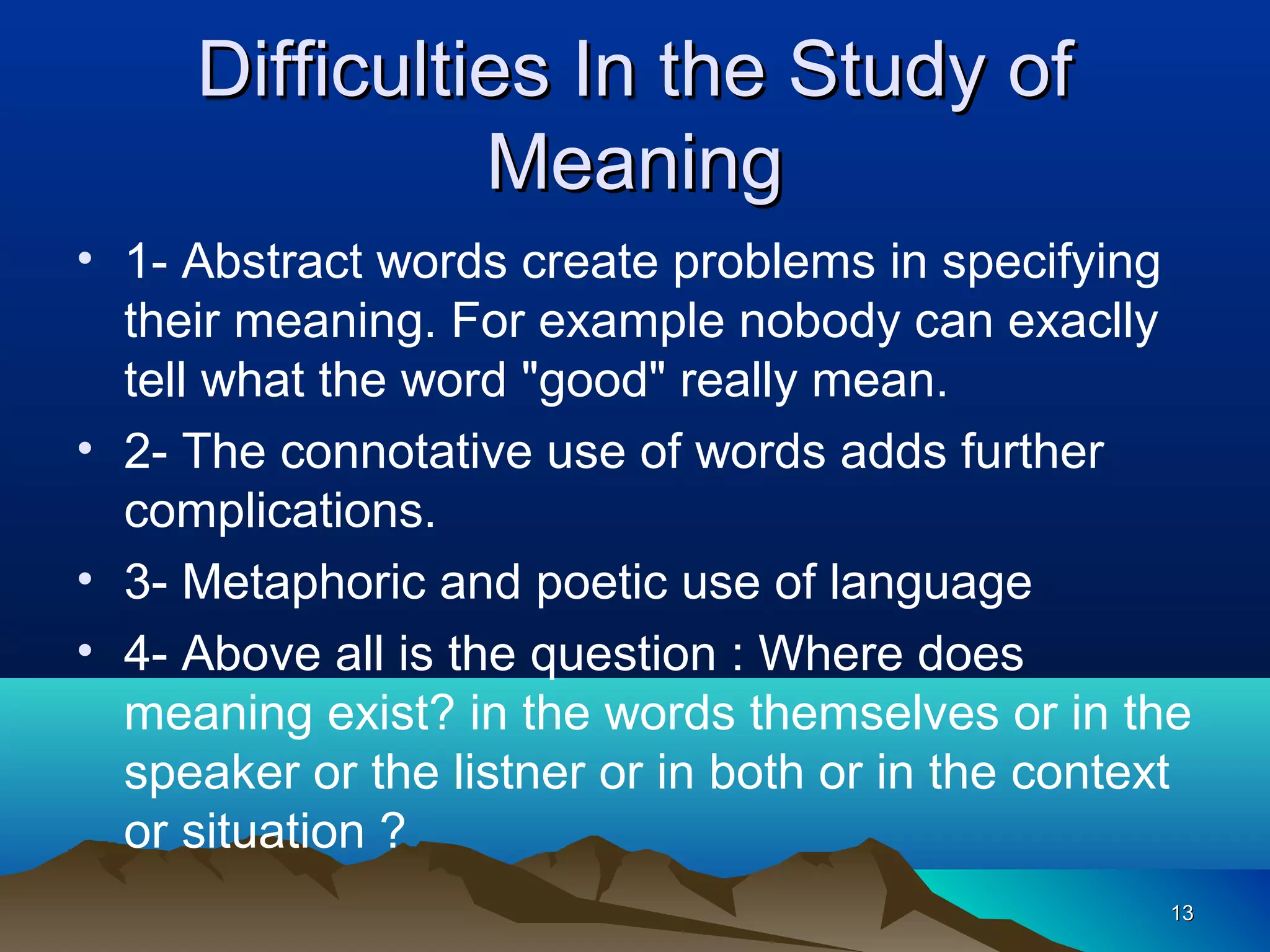 Difficulties In the Study of Meaning

• 1- Abstract words create problems in specifying their meaning. For example nobody can exaclly tell what the word "good" really mean.

• 2- The connotative use of words adds further complications.

• 3- Metaphoric and poetic use of language

• 4- Above all is the question : Where does meaning exist? in the words themselves or in the speaker or the listner or in both or in the context or situation ?

13